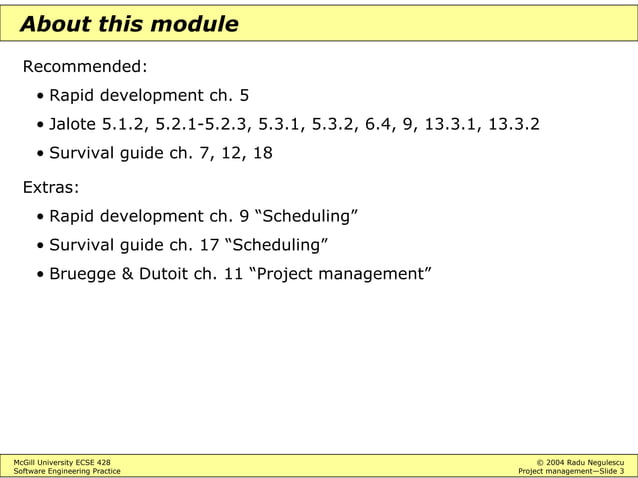 About this module

Recommended:

• Rapid development ch. 5

• Jalote 5.1.2, 5.2.1-5.2.3, 5.3.1, 5.3.2, 6.4, 9, 13.3.1, 13.3.2

• Survival guide ch. 7, 12, 18

Extras:

• Rapid development ch. 9 “Scheduling”

• Survival guide ch. 17 “Scheduling”

• Bruegge & Dutoit ch. 11 “Project management”

McGill University ECSE 428
Software Engineering Practice

© 2004 Radu Negulescu
Project management—Slide 3